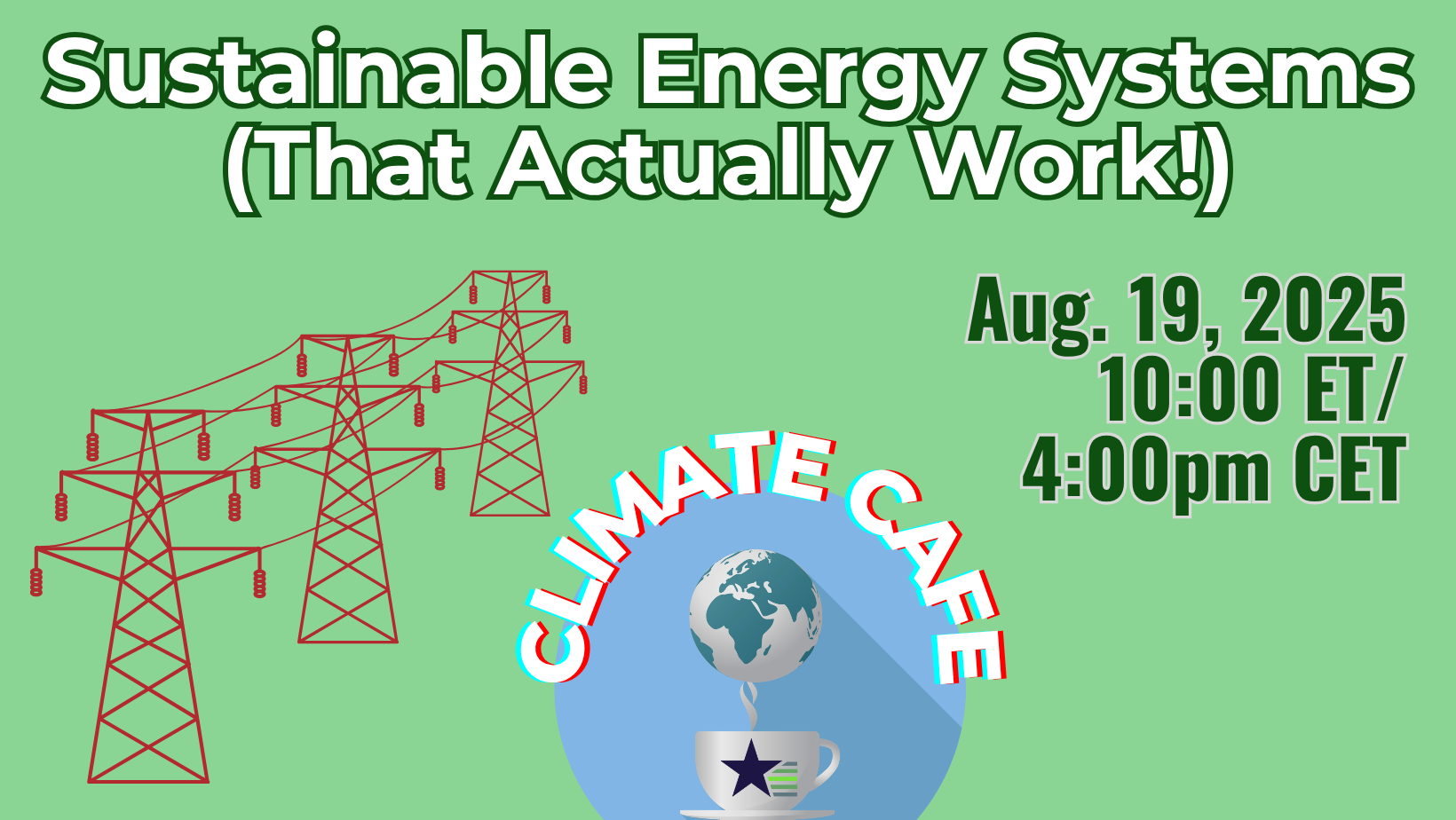 Sustainable Energy Systems (That Actually Work!)

Aug. 19, 2025
10:00 ET/
4:00pm CET

CLIMATE CAFE